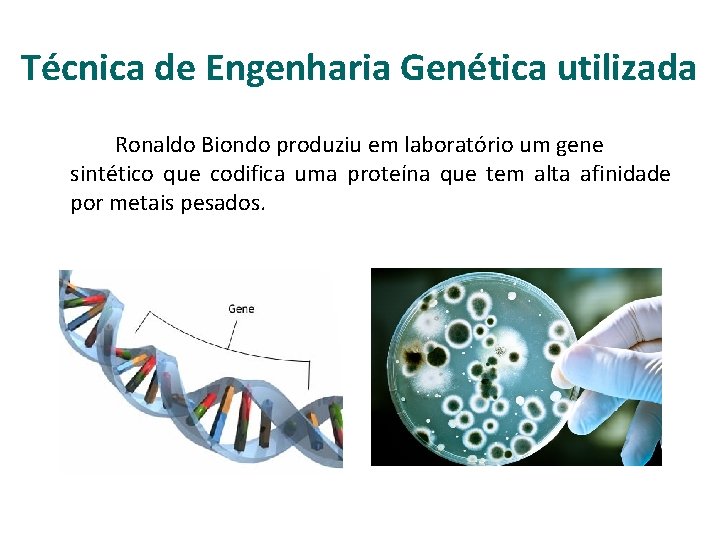 Técnica de Engenharia Genética utilizada

Ronaldo Biondo produziu em laboratório um gene sintético que codifica uma proteína que tem alta afinidade por metais pesados.

Gene